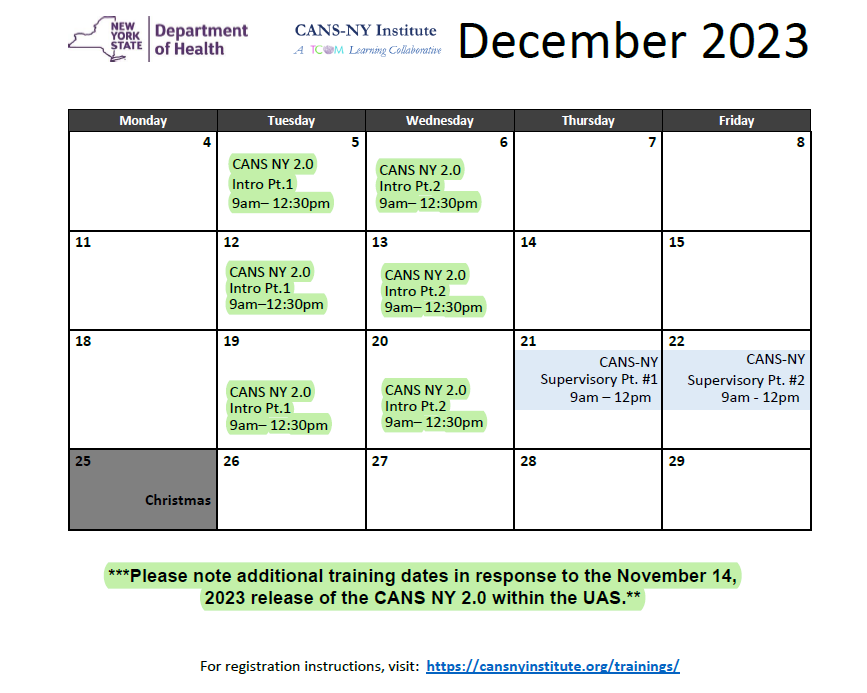 NEW YORK STATE Department of Health

CANS-NY Institute
A TCOM Learning Collaborative

December 2023

| Monday | Tuesday | Wednesday | Thursday | Friday |
|---|---|---|---|---|
| 4 | 5 CANS NY 2.0 Intro Pt.1 9am– 12:30pm | 6 CANS NY 2.0 Intro Pt.2 9am– 12:30pm | 7 | 8 |
| 11 | 12 CANS NY 2.0 Intro Pt.1 9am–12:30pm | 13 CANS NY 2.0 Intro Pt.2 9am– 12:30pm | 14 | 15 |
| 18 | 19 CANS NY 2.0 Intro Pt.1 9am– 12:30pm | 20 CANS NY 2.0 Intro Pt.2 9am– 12:30pm | 21 CANS-NY Supervisory Pt. #1 9am – 12pm | 22 CANS-NY Supervisory Pt. #2 9am - 12pm |
| 25 Christmas | 26 | 27 | 28 | 29 |

***Please note additional training dates in response to the November 14, 2023 release of the CANS NY 2.0 within the UAS.**

For registration instructions, visit: https://cansnyinstitute.org/trainings/